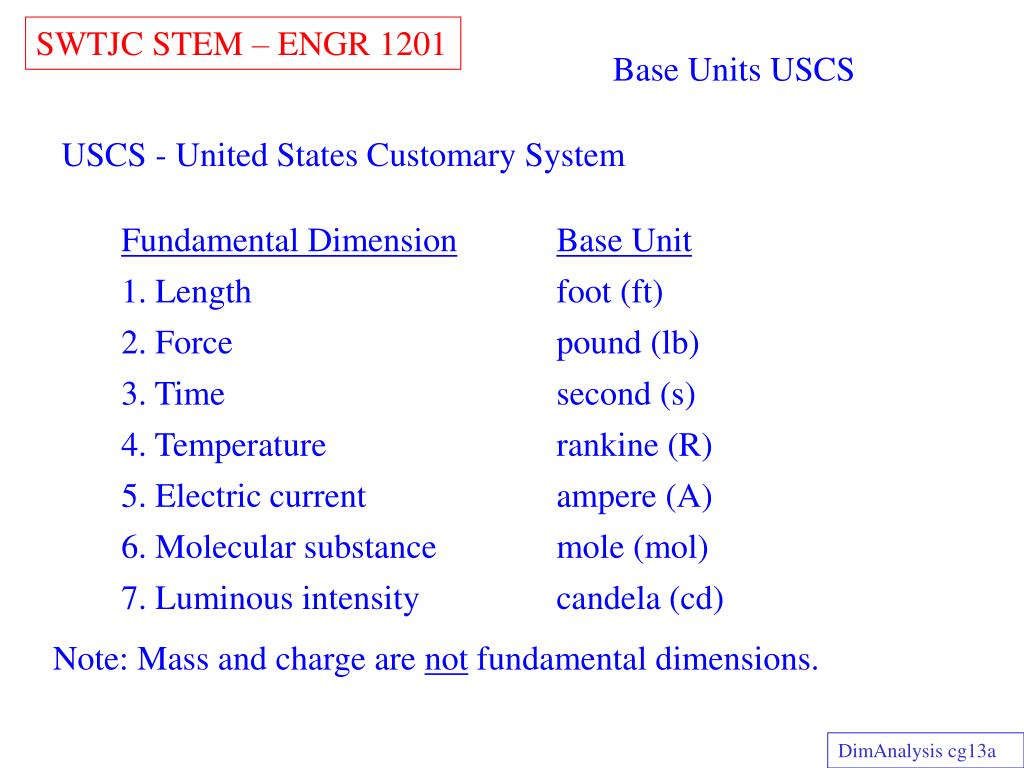 SWTJC STEM – ENGR 1201

Base Units USCS

USCS - United States Customary System

| Fundamental Dimension | Base Unit |
|---|---|
| 1. Length | foot (ft) |
| 2. Force | pound (lb) |
| 3. Time | second (s) |
| 4. Temperature | rankine (R) |
| 5. Electric current | ampere (A) |
| 6. Molecular substance | mole (mol) |
| 7. Luminous intensity | candela (cd) |

Note: Mass and charge are not fundamental dimensions.

DimAnalysis cg13a